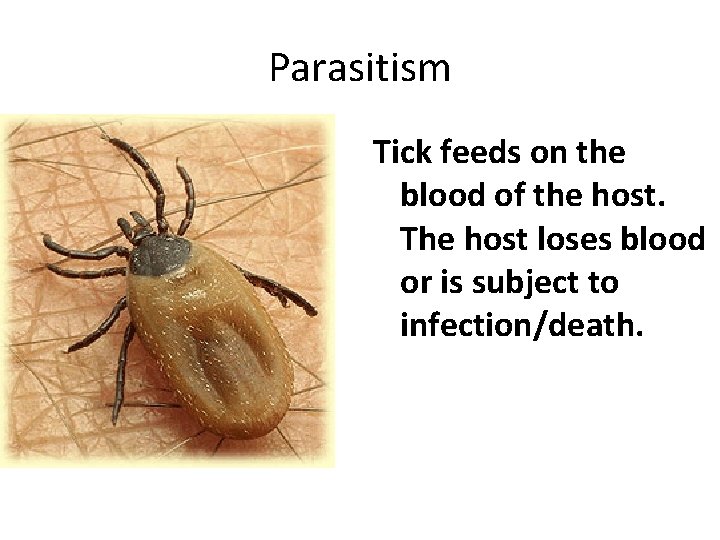 Parasitism

Tick feeds on the blood of the host. The host loses blood or is subject to infection/death.